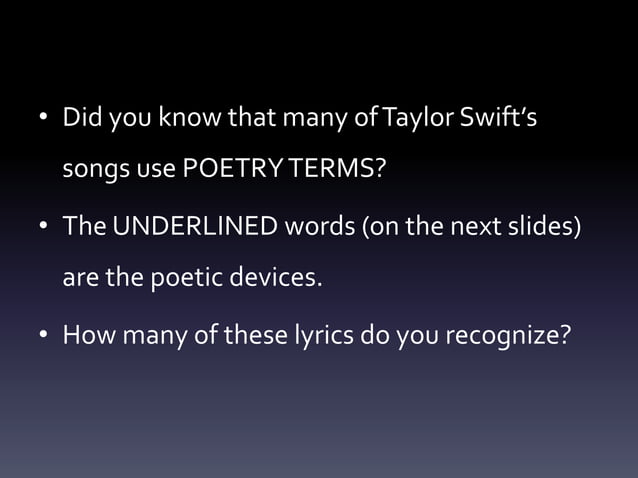 • Did you know that many of Taylor Swift's songs use POETRY TERMS?

• The UNDERLINED words (on the next slides) are the poetic devices.

• How many of these lyrics do you recognize?